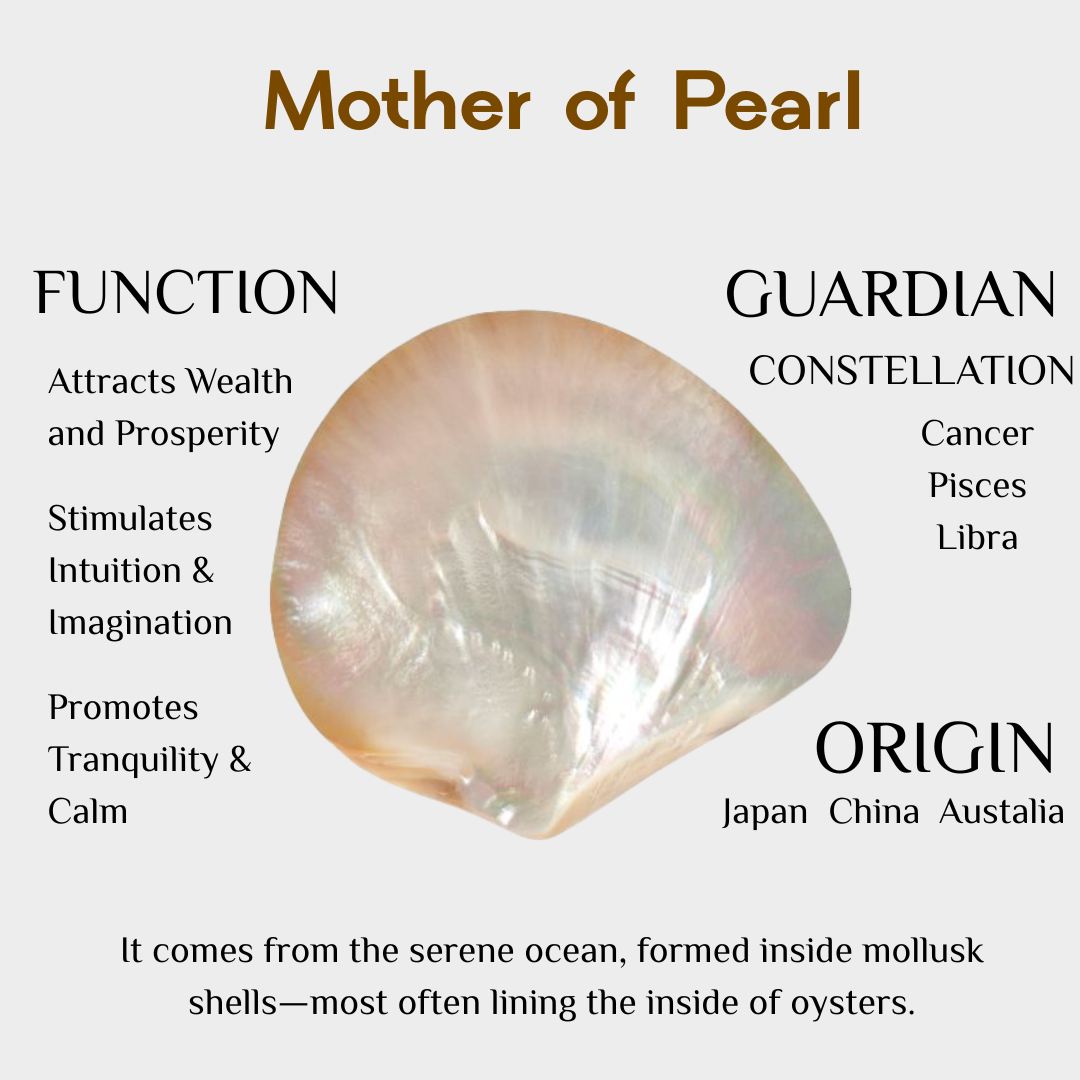 Mother of Pearl

FUNCTION

Attracts Wealth and Prosperity

Stimulates Intuition & Imagination

Promotes Tranquility & Calm

GUARDIAN CONSTELLATION

Cancer
Pisces
Libra

ORIGIN

Japan China Austalia

It comes from the serene ocean, formed inside mollusk shells—most often lining the inside of oysters.